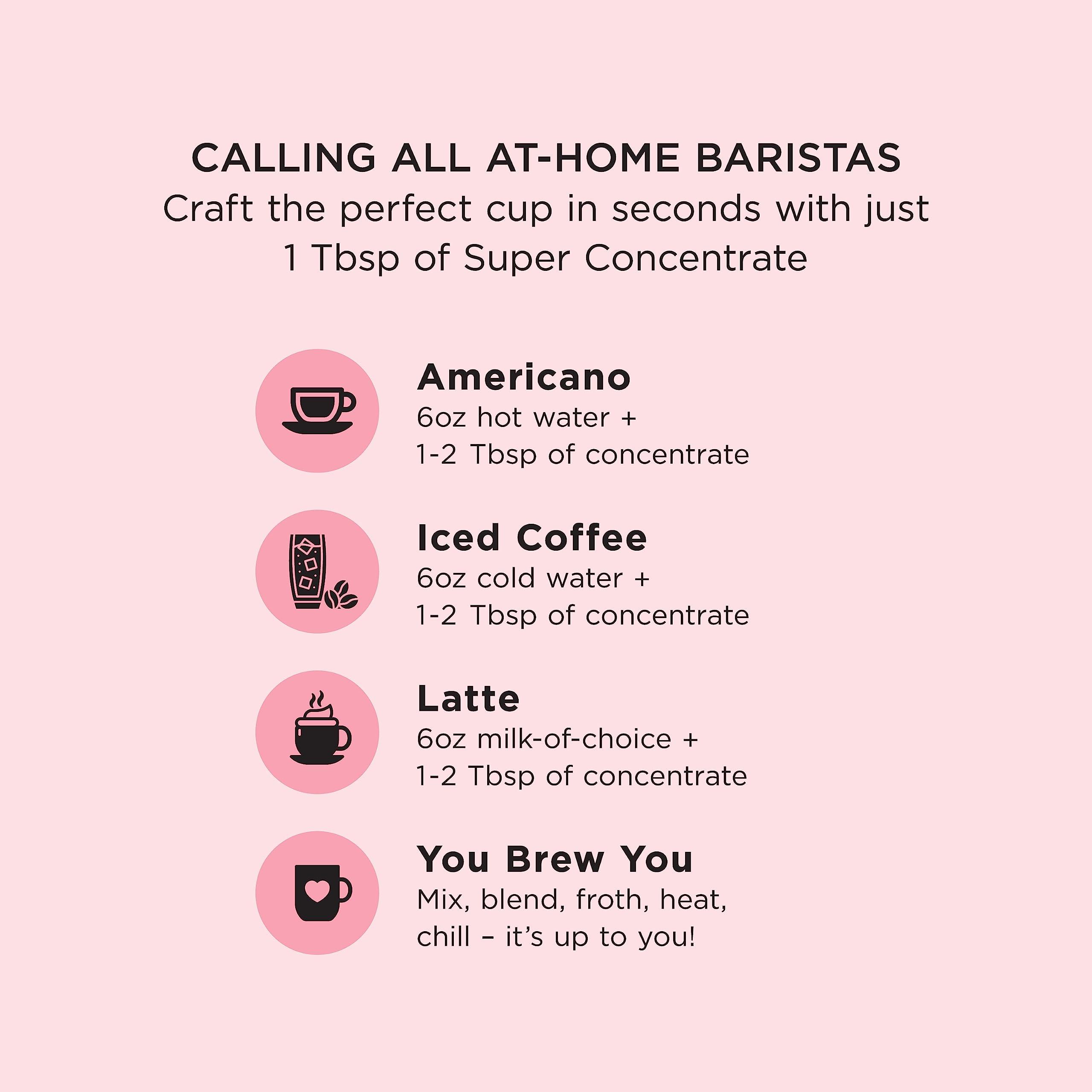 CALLING ALL AT-HOME BARISTAS
Craft the perfect cup in seconds with just 1 Tbsp of Super Concentrate

Americano
6oz hot water +
1-2 Tbsp of concentrate

Iced Coffee
6oz cold water +
1-2 Tbsp of concentrate

Latte
6oz milk-of-choice +
1-2 Tbsp of concentrate

You Brew You
Mix, blend, froth, heat, chill – it's up to you!